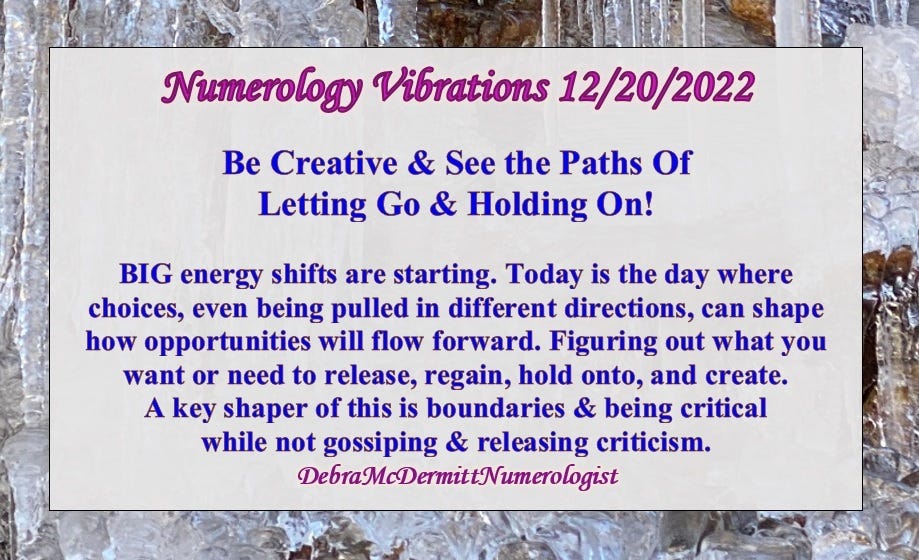 Numerology Vibrations 12/20/2022

Be Creative & See the Paths Of Letting Go & Holding On!

BIG energy shifts are starting. Today is the day where choices, even being pulled in different directions, can shape how opportunities will flow forward. Figuring out what you want or need to release, regain, hold onto, and create. A key shaper of this is boundaries & being critical while not gossiping & releasing criticism.

DebraMcDermittNumerologist